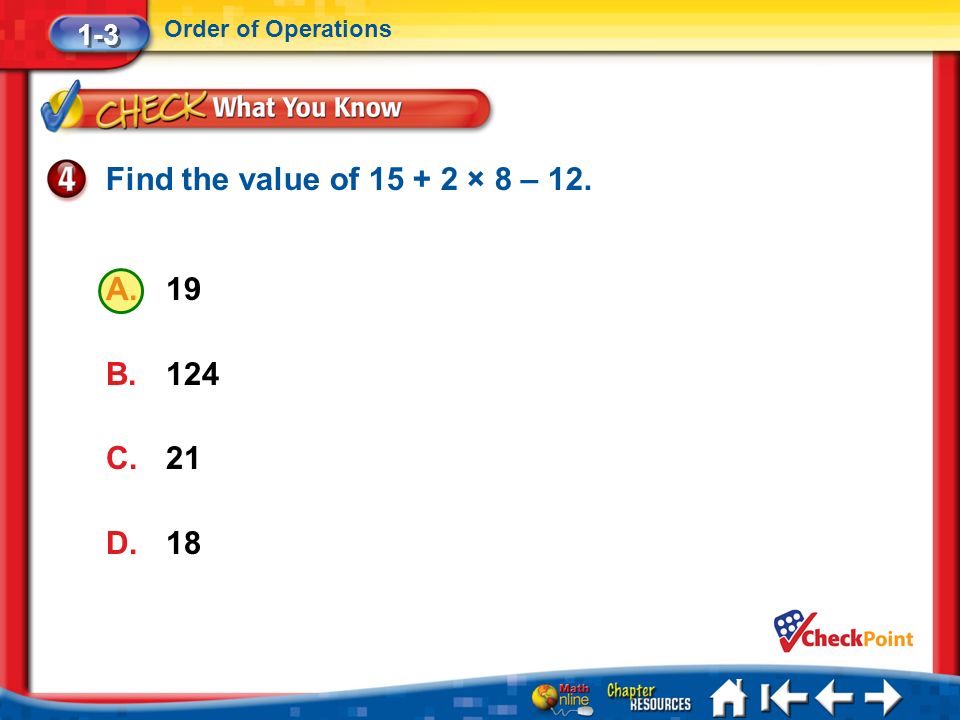 1-3 Order of Operations

CHECK What You Know

4 Find the value of $15 + 2 \times 8 - 12$.

A. 19

B. 124

C. 21

D. 18

CheckPoint

Math Online Chapter RESOURCES